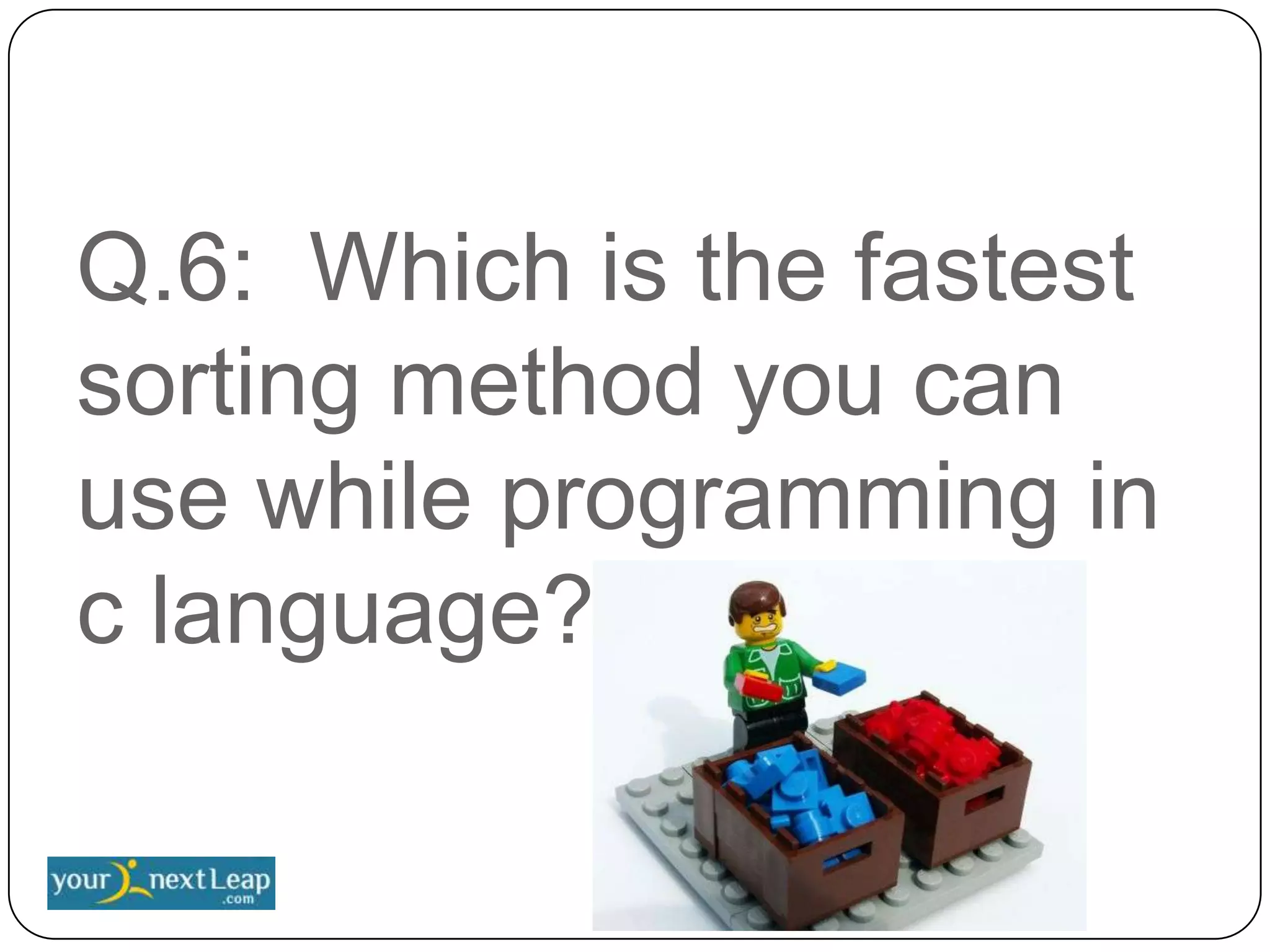 Q.6: Which is the fastest sorting method you can use while programming in c language?

your nextLeap .com